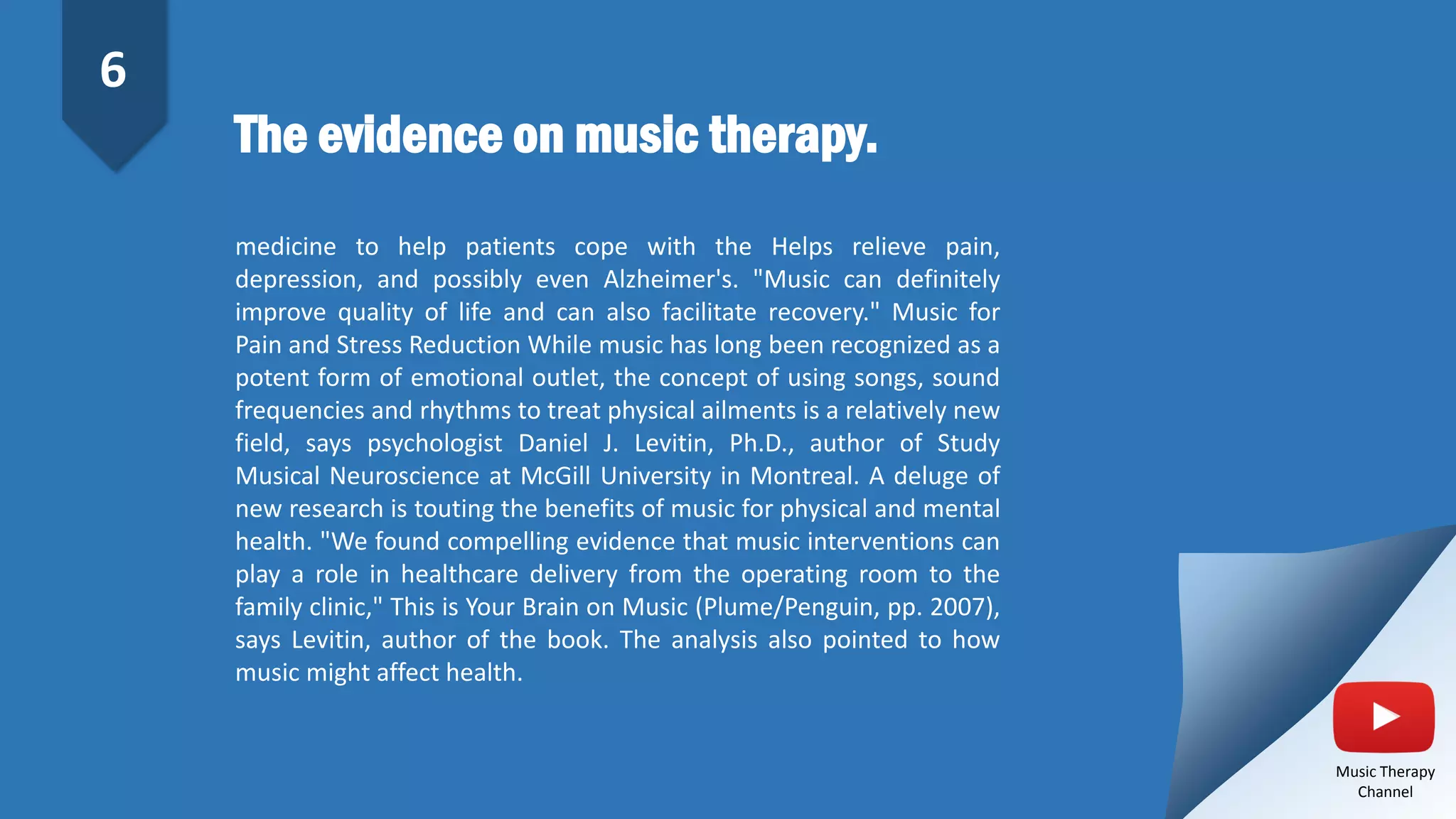 6

The evidence on music therapy.

medicine to help patients cope with the Helps relieve pain, depression, and possibly even Alzheimer's. "Music can definitely improve quality of life and can also facilitate recovery." Music for Pain and Stress Reduction While music has long been recognized as a potent form of emotional outlet, the concept of using songs, sound frequencies and rhythms to treat physical ailments is a relatively new field, says psychologist Daniel J. Levitin, Ph.D., author of Study Musical Neuroscience at McGill University in Montreal. A deluge of new research is touting the benefits of music for physical and mental health. "We found compelling evidence that music interventions can play a role in healthcare delivery from the operating room to the family clinic," This is Your Brain on Music (Plume/Penguin, pp. 2007), says Levitin, author of the book. The analysis also pointed to how music might affect health.

Music Therapy Channel